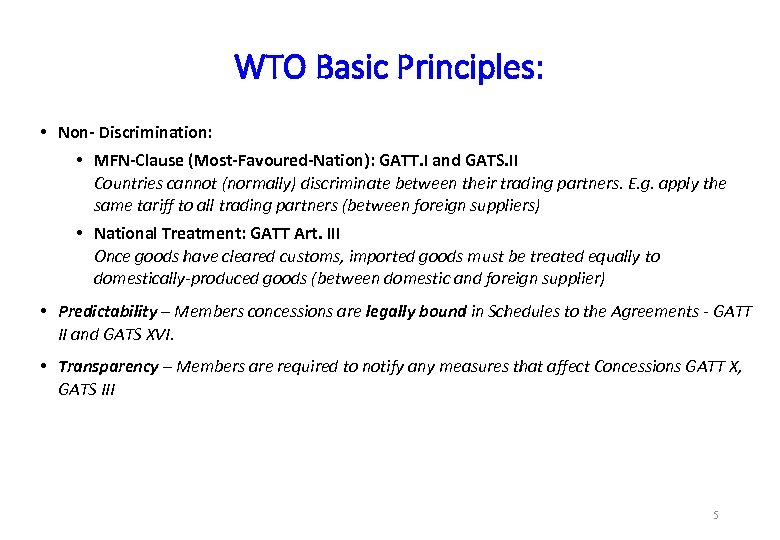 WTO Basic Principles:

• Non- Discrimination:

• MFN-Clause (Most-Favoured-Nation): GATT.I and GATS.II
Countries cannot (normally) discriminate between their trading partners. E.g. apply the same tariff to all trading partners (between foreign suppliers)

• National Treatment: GATT Art. III
Once goods have cleared customs, imported goods must be treated equally to domestically-produced goods (between domestic and foreign supplier)

• Predictability – Members concessions are legally bound in Schedules to the Agreements - GATT II and GATS XVI.

• Transparency – Members are required to notify any measures that affect Concessions GATT X, GATS III

5